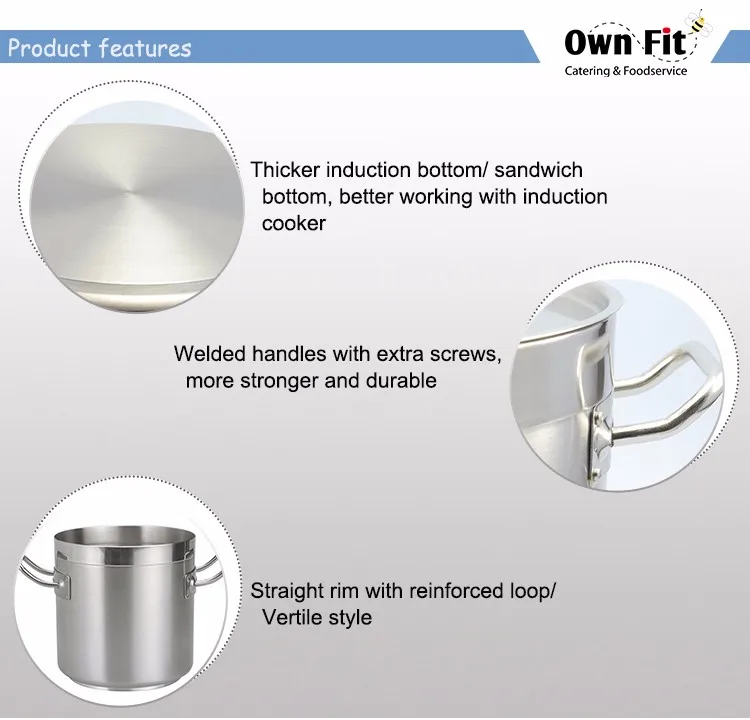 Product features

Own Fit
Catering & Foodservice

Thicker induction bottom/ sandwich bottom, better working with induction cooker

Welded handles with extra screws, more stronger and durable

Straight rim with reinforced loop/ Vertile style